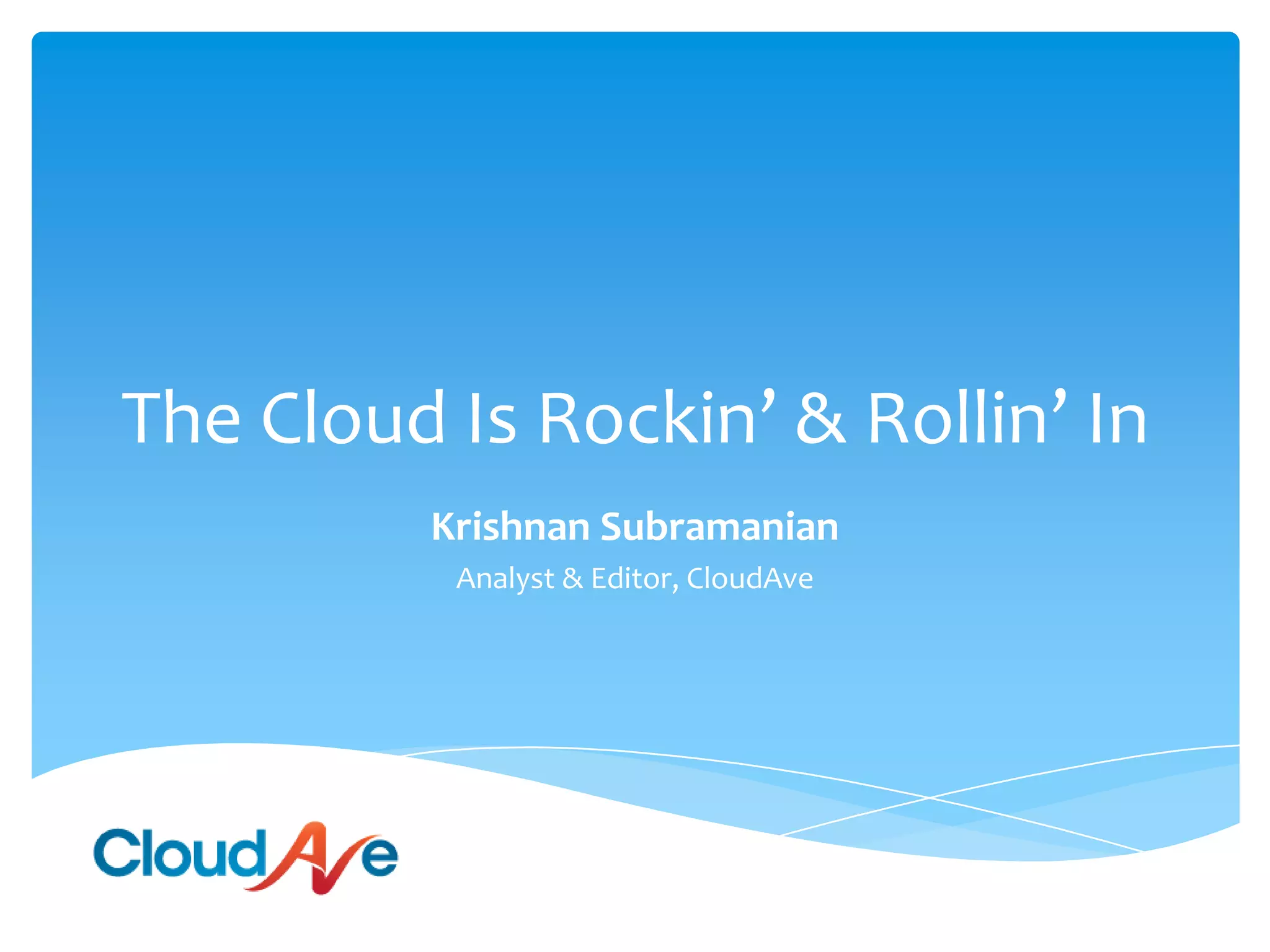 The Cloud Is Rockin’ & Rollin’ In

Krishnan Subramanian

Analyst & Editor, CloudAve

CloudAve